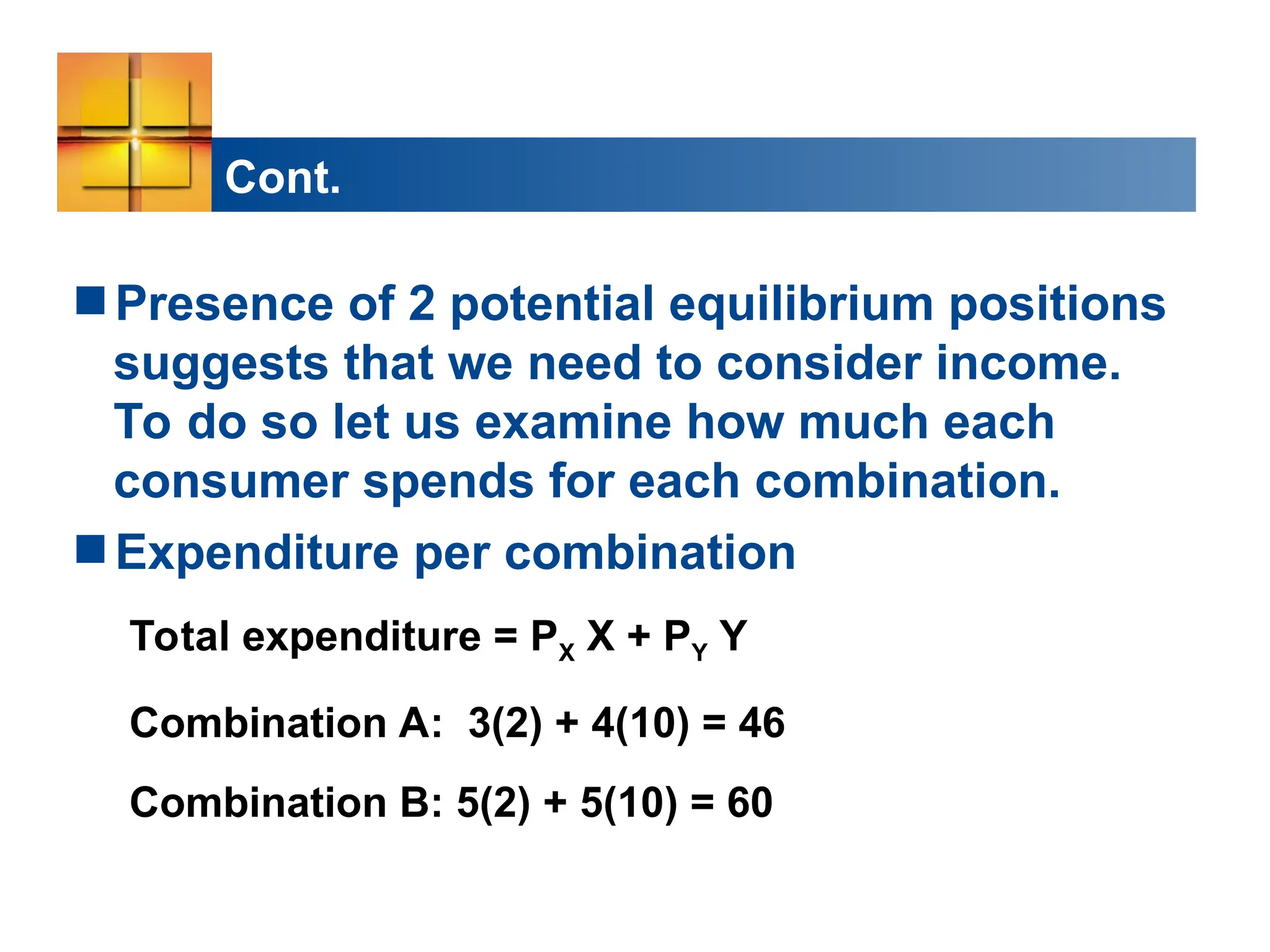 Cont.

■ Presence of 2 potential equilibrium positions suggests that we need to consider income. To do so let us examine how much each consumer spends for each combination.

■ Expenditure per combination

Total expenditure = $P_X X + P_Y Y$

Combination A: $3(2) + 4(10) = 46$

Combination B: $5(2) + 5(10) = 60$